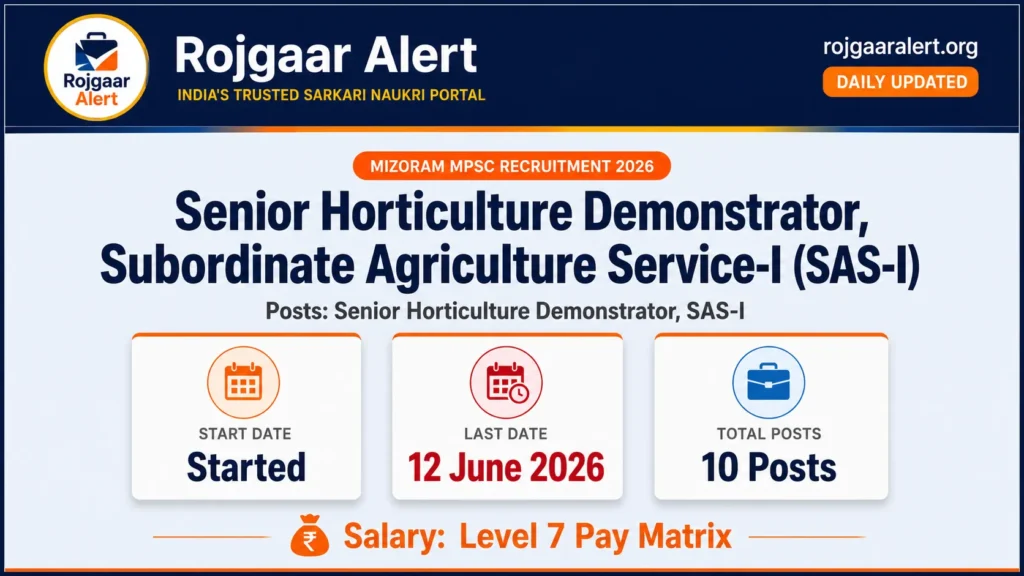 Rojgaar Alert

Rojgaar Alert
INDIA'S TRUSTED SARKARI NAUKRI PORTAL

rojgaaralert.org
DAILY UPDATED

MIZORAM MPSC RECRUITMENT 2026

Senior Horticulture Demonstrator, Subordinate Agriculture Service-I (SAS-I)

Posts: Senior Horticulture Demonstrator, SAS-I

START DATE
Started

LAST DATE
12 June 2026

TOTAL POSTS
10 Posts

₹ Salary: Level 7 Pay Matrix